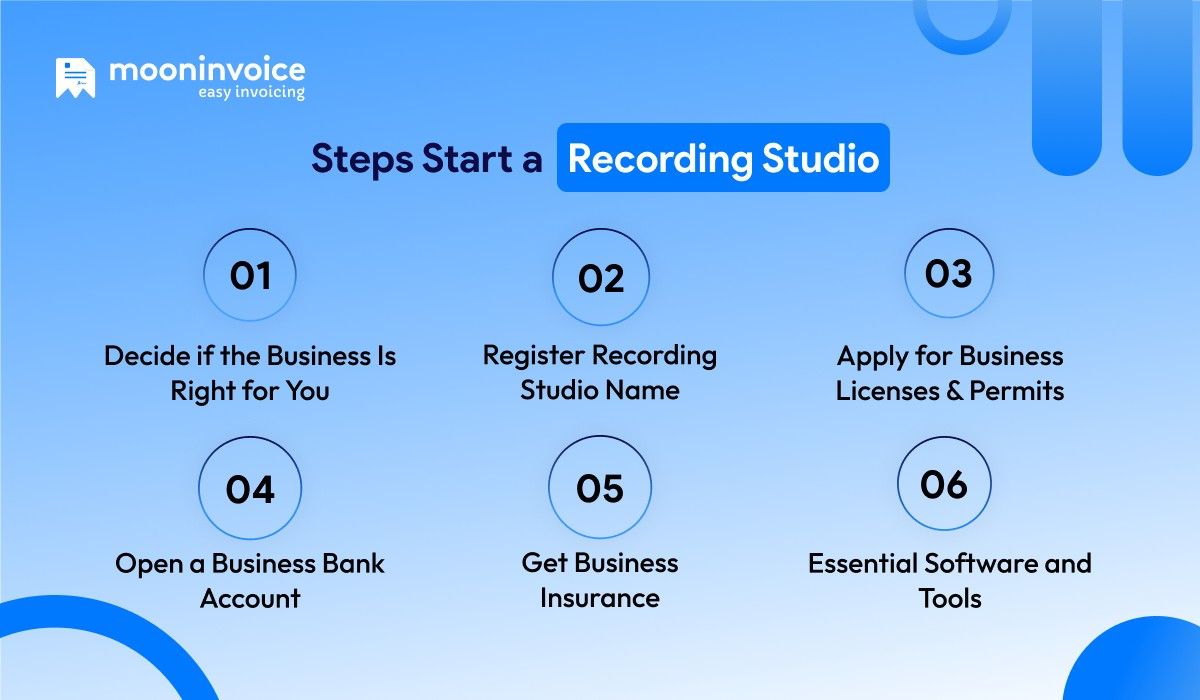 mooninvoice
easy invoicing

Steps Start a Recording Studio

01
Decide if the Business Is Right for You

02
Register Recording Studio Name

03
Apply for Business Licenses & Permits

04
Open a Business Bank Account

05
Get Business Insurance

06
Essential Software and Tools